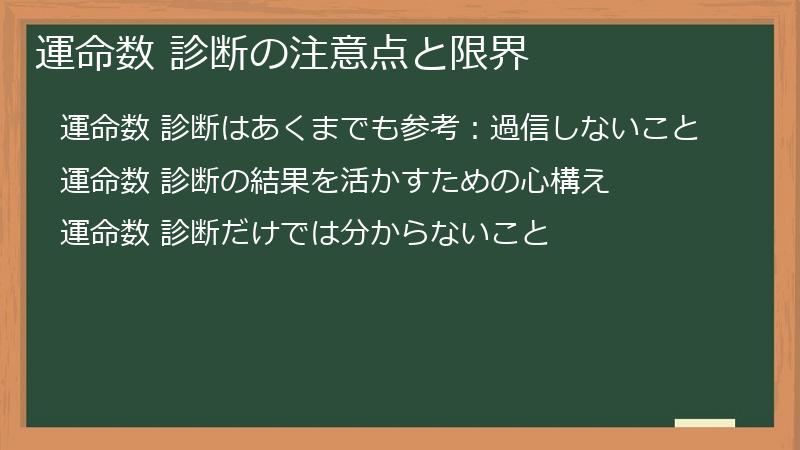 運命数 診断の注意点と限界

運命数 診断はあくまでも参考：過信しないこと

運命数 診断の結果を活かすための心構え

運命数 診断だけでは分からないこと